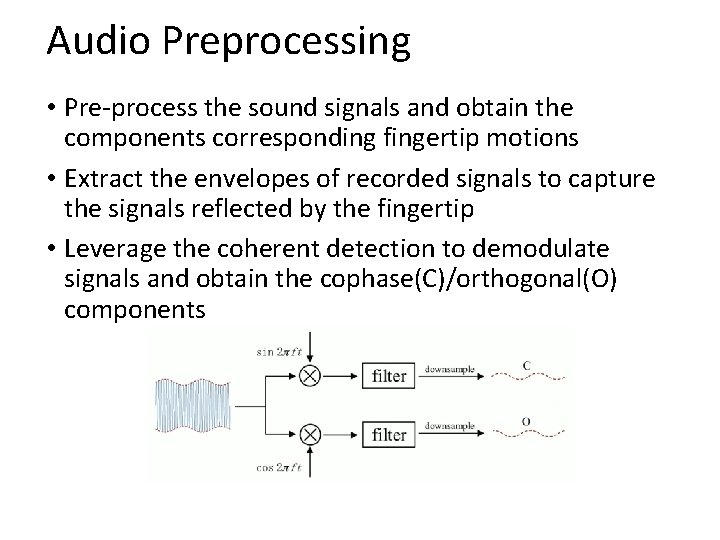 Audio Preprocessing

• Pre-process the sound signals and obtain the components corresponding fingertip motions

• Extract the envelopes of recorded signals to capture the signals reflected by the fingertip

• Leverage the coherent detection to demodulate signals and obtain the cophase(C)/orthogonal(O) components

$\sin 2\pi ft$

filter

downsample

C

filter

downsample

O

$\cos 2\pi ft$